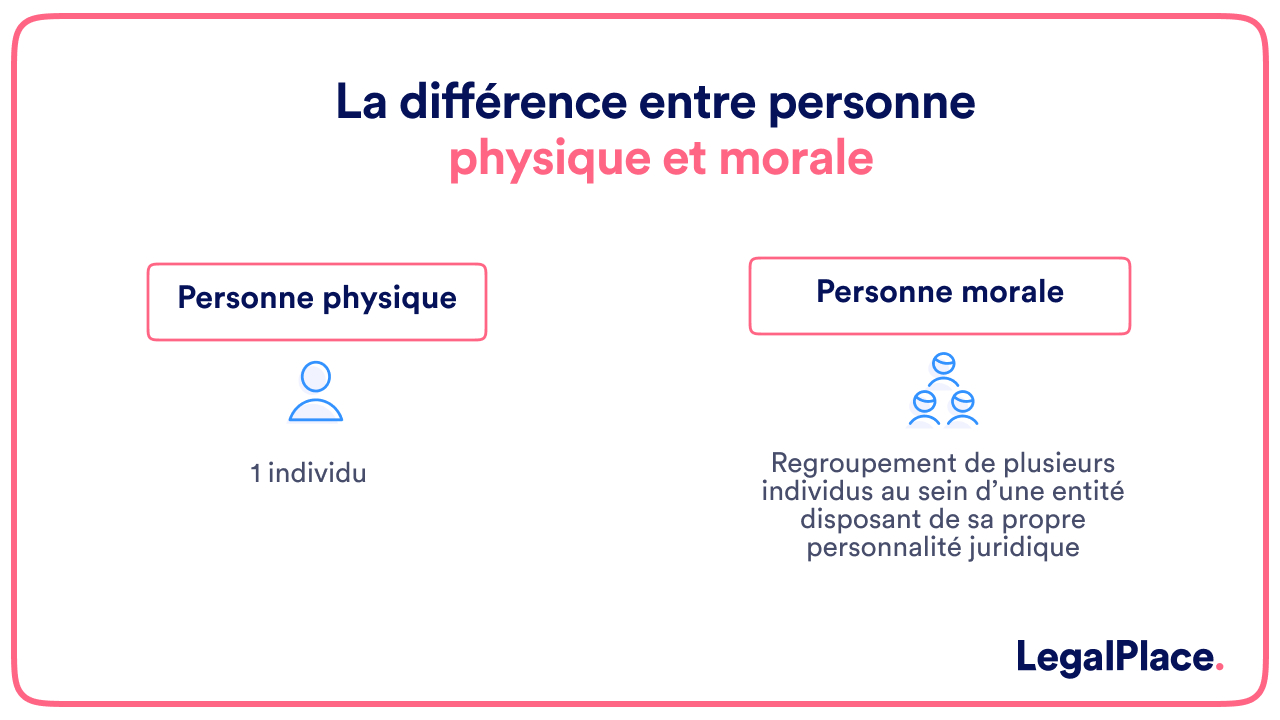 La différence entre personne physique et morale

Personne physique

1 individu

Personne morale

Regroupement de plusieurs individus au sein d'une entité disposant de sa propre personnalité juridique

LegalPlace.